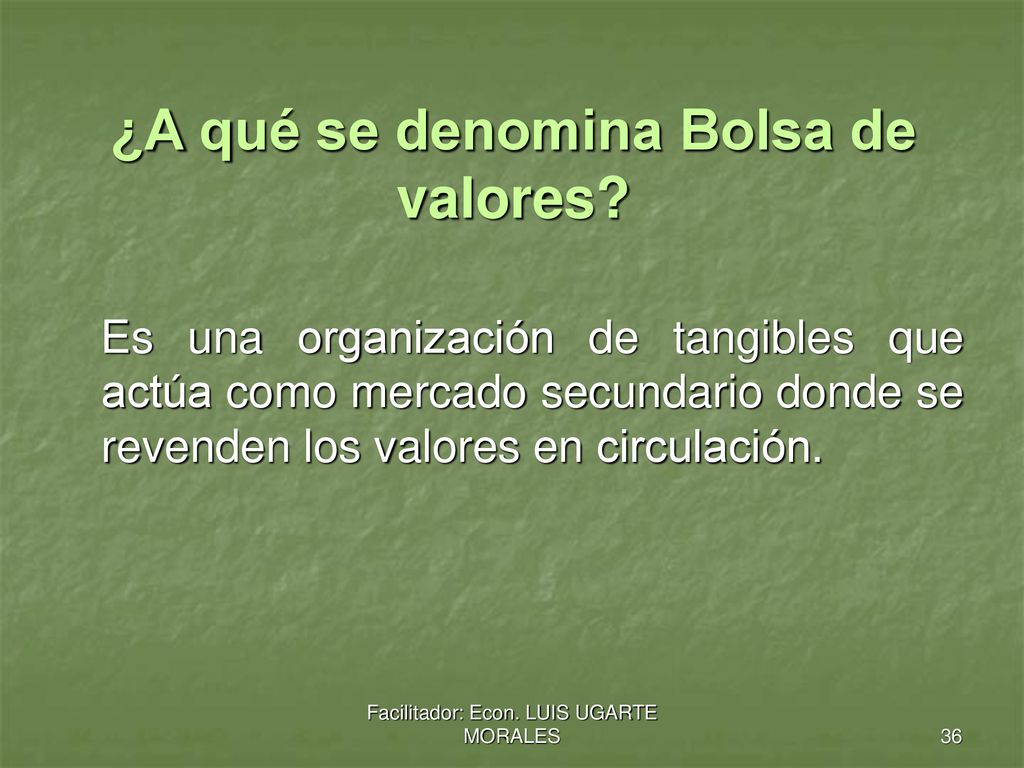 ¿A qué se denomina Bolsa de valores?

Es una organización de tangibles que actúa como mercado secundario donde se revenden los valores en circulación.

Facilitador: Econ. LUIS UGARTE MORALES

36